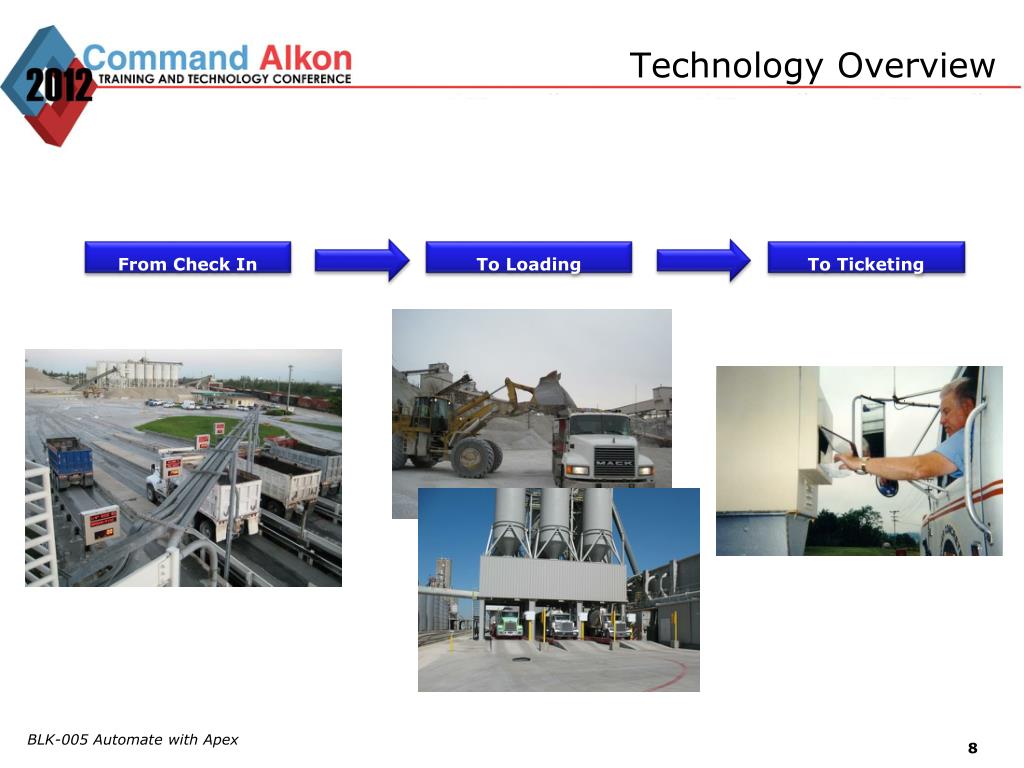 2012 Command Alkon TRAINING AND TECHNOLOGY CONFERENCE

Technology Overview

From Check In

To Loading

To Ticketing

MACK

BLK-005 Automate with Apex

8